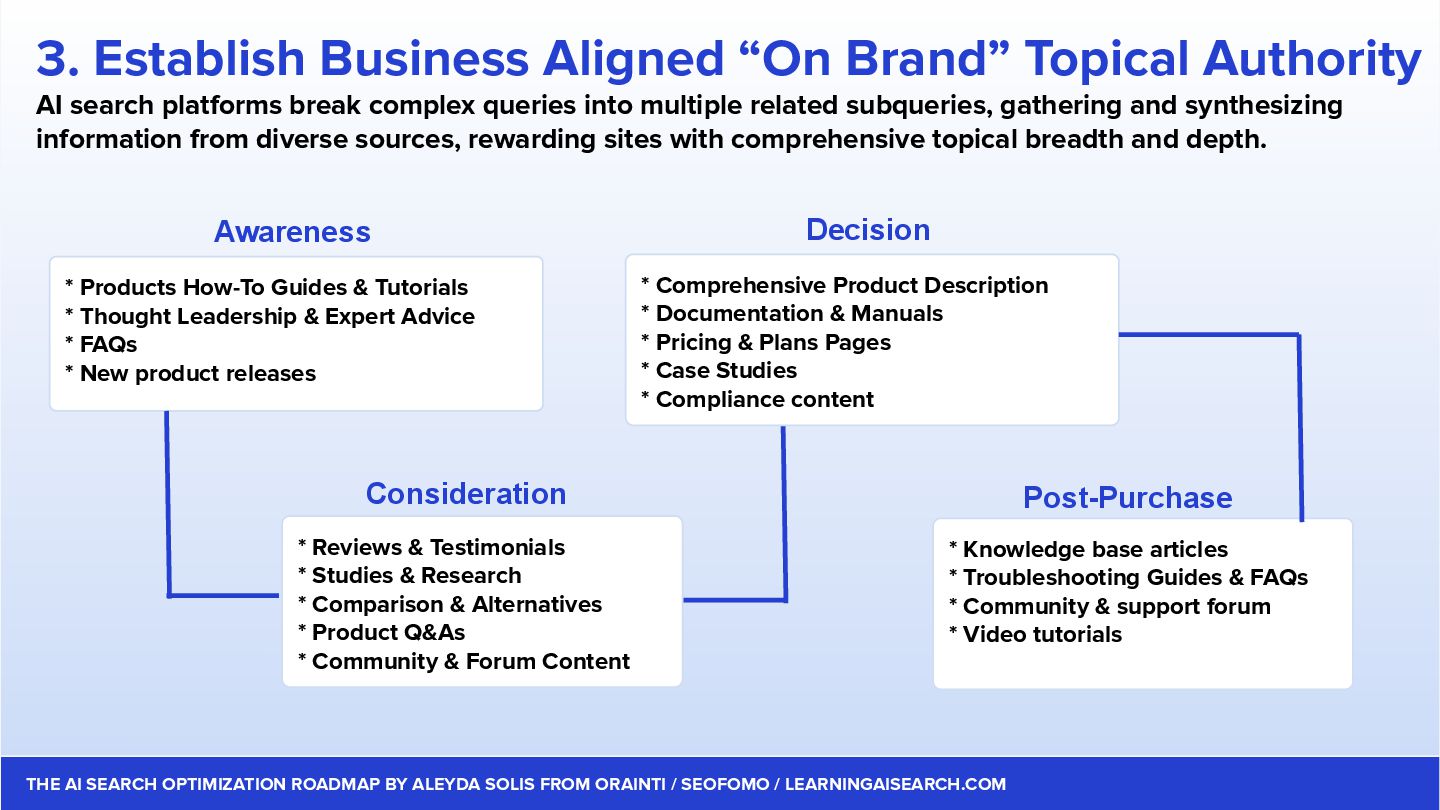 3. Establish Business Aligned “On Brand” Topical Authority

AI search platforms break complex queries into multiple related subqueries, gathering and synthesizing information from diverse sources, rewarding sites with comprehensive topical breadth and depth.

Awareness

* Products How-To Guides & Tutorials
* Thought Leadership & Expert Advice
* FAQs
* New product releases

Consideration

* Reviews & Testimonials
* Studies & Research
* Comparison & Alternatives
* Product Q&As
* Community & Forum Content

Decision

* Comprehensive Product Description
* Documentation & Manuals
* Pricing & Plans Pages
* Case Studies
* Compliance content

Post-Purchase

* Knowledge base articles
* Troubleshooting Guides & FAQs
* Community & support forum
* Video tutorials

THE AI SEARCH OPTIMIZATION ROADMAP BY ALEYDA SOLIS FROM ORAINTI / SEOFOMO / LEARNINGAISEARCH.COM